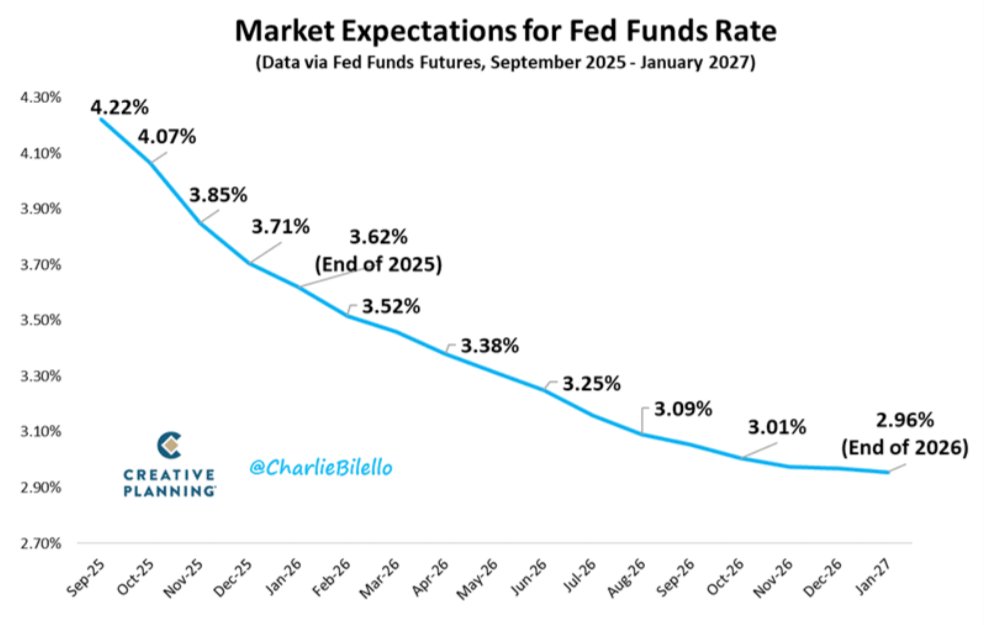 Market Expectations for Fed Funds Rate
(Data via Fed Funds Futures, September 2025 - January 2027)

4.30%
4.10%
3.90%
3.70%
3.50%
3.30%
3.10%
2.90%
2.70%

4.22%
4.07%
3.85%
3.71%
3.62% (End of 2025)
3.52%
3.38%
3.25%
3.09%
3.01%
2.96% (End of 2026)

CREATIVE PLANNING

@CharlieBilello

Sep-25
Oct-25
Nov-25
Dec-25
Jan-26
Feb-26
Mar-26
Apr-26
May-26
Jun-26
Jul-26
Aug-26
Sep-26
Oct-26
Nov-26
Dec-26
Jan-27